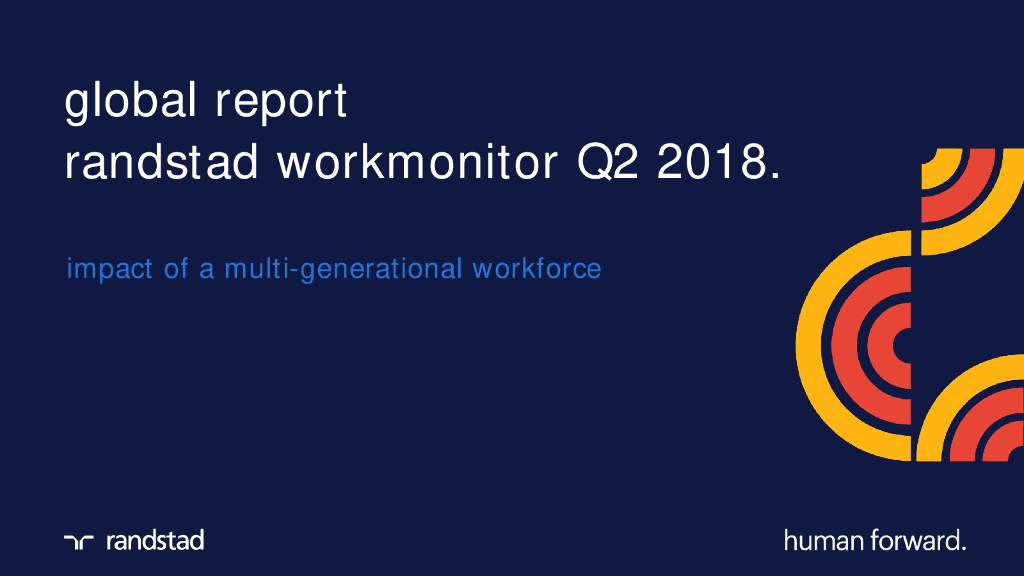 global report
randstad workmonitor Q2 2018.

impact of a multi-generational workforce

randstad

human forward.